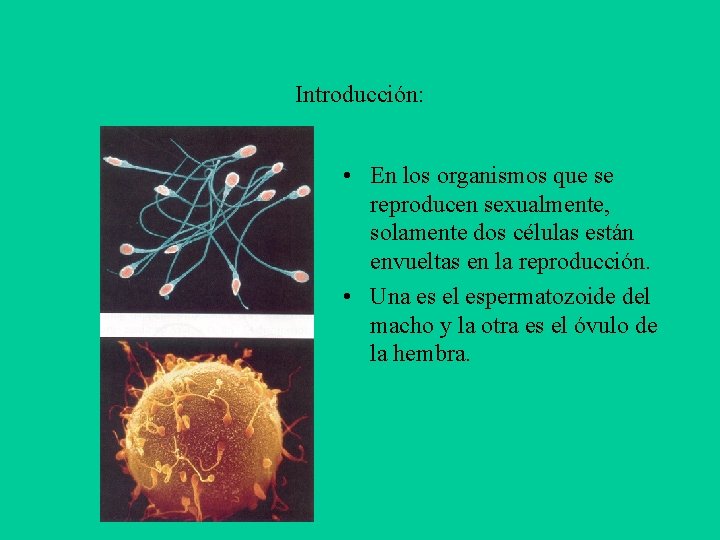 Introducción:

• En los organismos que se reproducen sexualmente, solamente dos células están envueltas en la reproducción.

• Una es el espermatozoide del macho y la otra es el óvulo de la hembra.